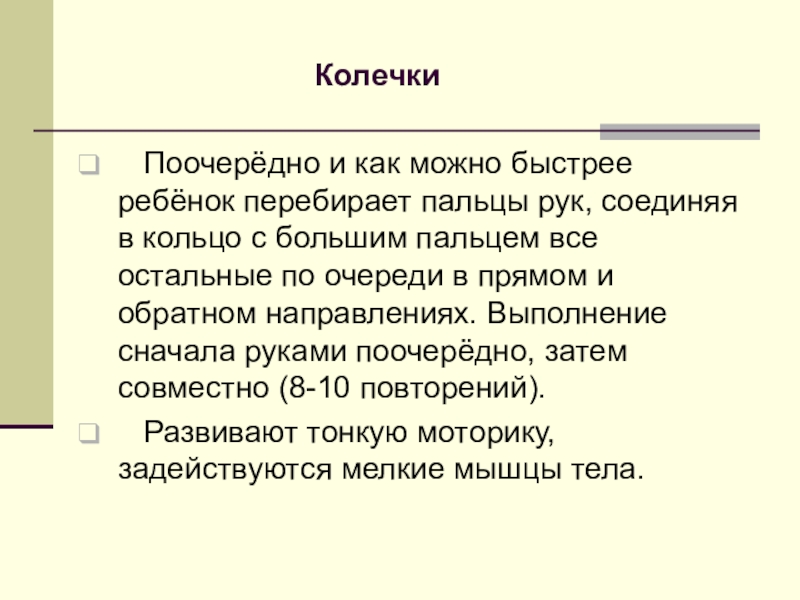 Колечки

Поочерёдно и как можно быстрее ребёнок перебирает пальцы рук, соединяя в кольцо с большим пальцем все остальные по очереди в прямом и обратном направлениях. Выполнение сначала руками поочерёдно, затем совместно (8-10 повторений).

Развивают тонкую моторику, задействуются мелкие мышцы тела.